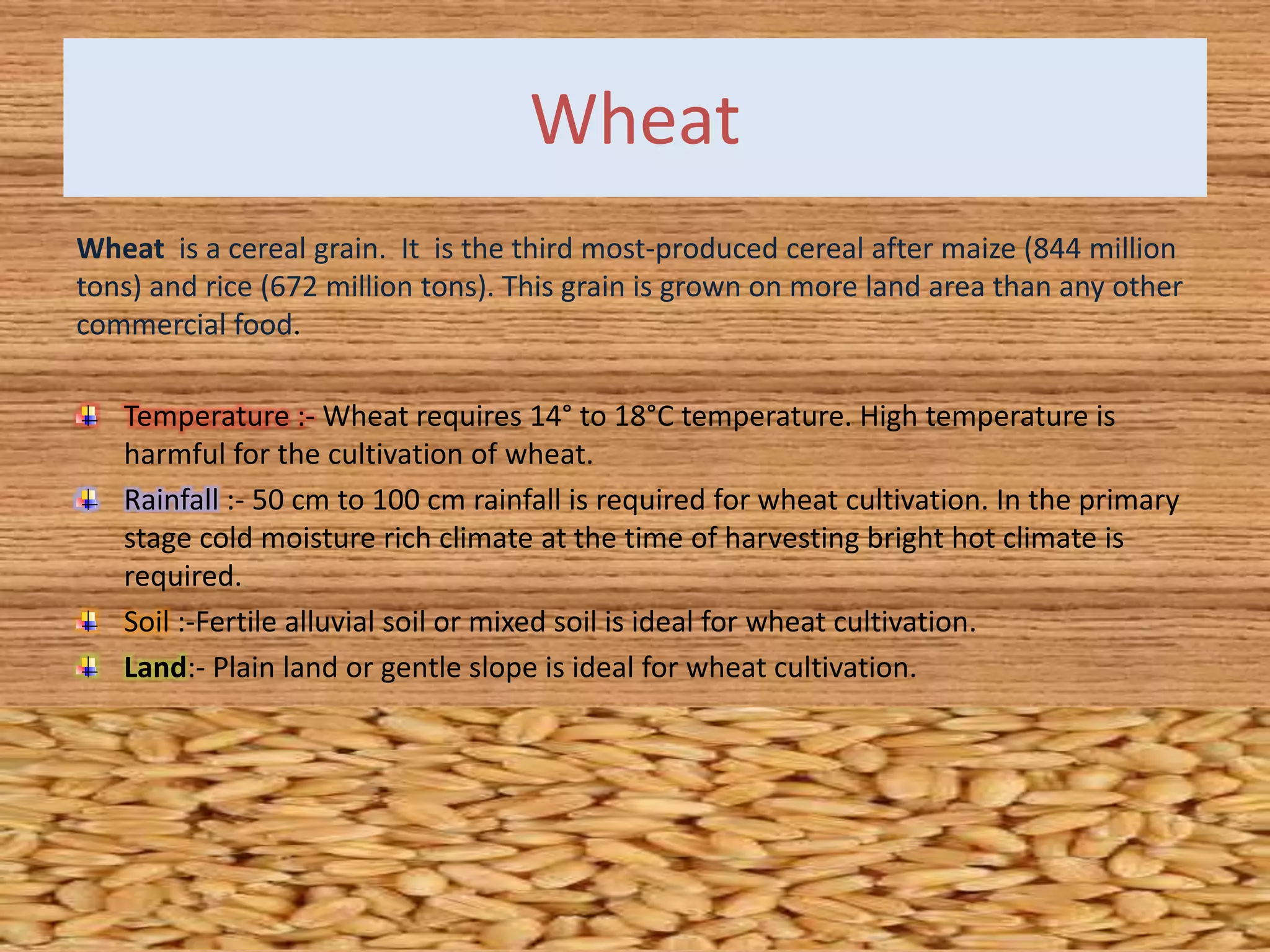 Wheat

Wheat is a cereal grain. It is the third most-produced cereal after maize (844 million tons) and rice (672 million tons). This grain is grown on more land area than any other commercial food.

Temperature :- Wheat requires 14° to 18°C temperature. High temperature is harmful for the cultivation of wheat.

Rainfall :- 50 cm to 100 cm rainfall is required for wheat cultivation. In the primary stage cold moisture rich climate at the time of harvesting bright hot climate is required.

Soil :-Fertile alluvial soil or mixed soil is ideal for wheat cultivation.

Land:- Plain land or gentle slope is ideal for wheat cultivation.